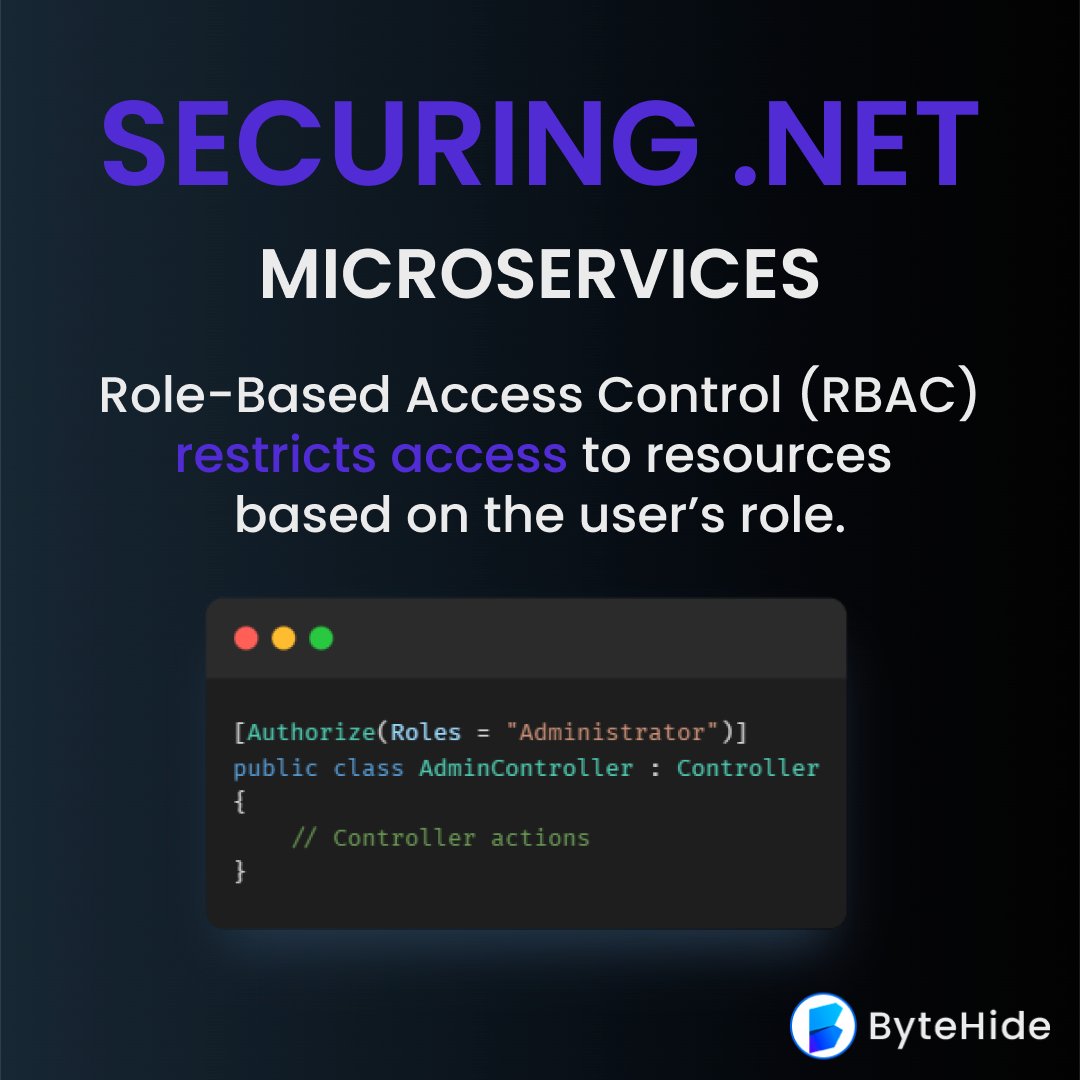 SECURING .NET

MICROSERVICES

Role-Based Access Control (RBAC) restricts access to resources based on the user's role.

[Authorize(Roles = "Administrator")]
public class AdminController : Controller
{
    // Controller actions
}

ByteHide